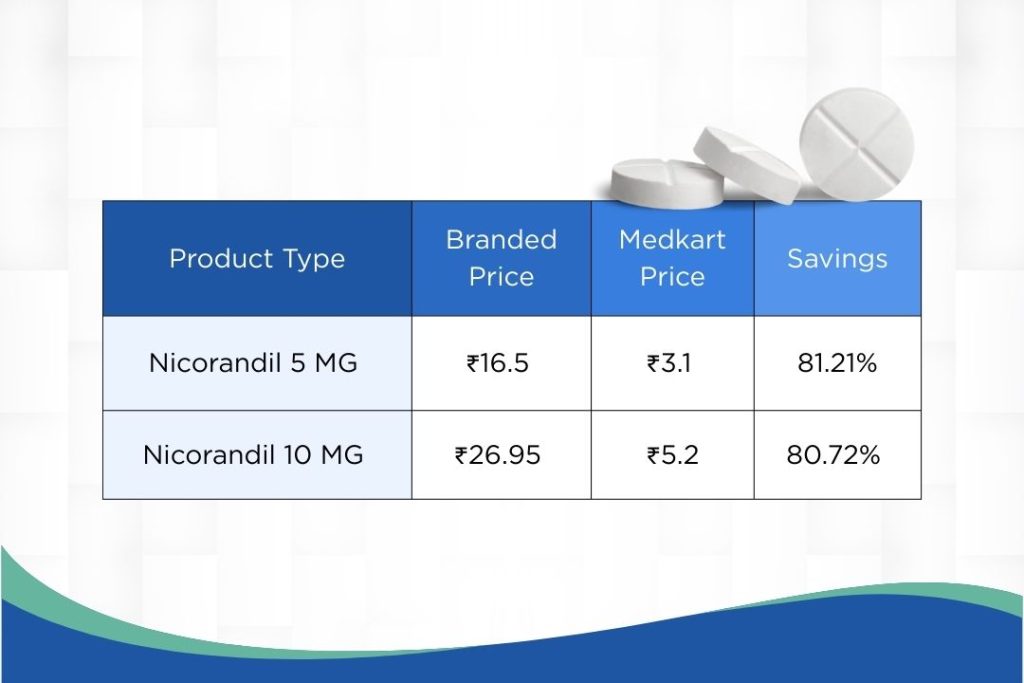 | Product Type | Branded Price | Medkart Price | Savings |
|---|---|---|---|
| Nicorandil 5 MG | ₹16.5 | ₹3.1 | 81.21% |
| Nicorandil 10 MG | ₹26.95 | ₹5.2 | 80.72% |